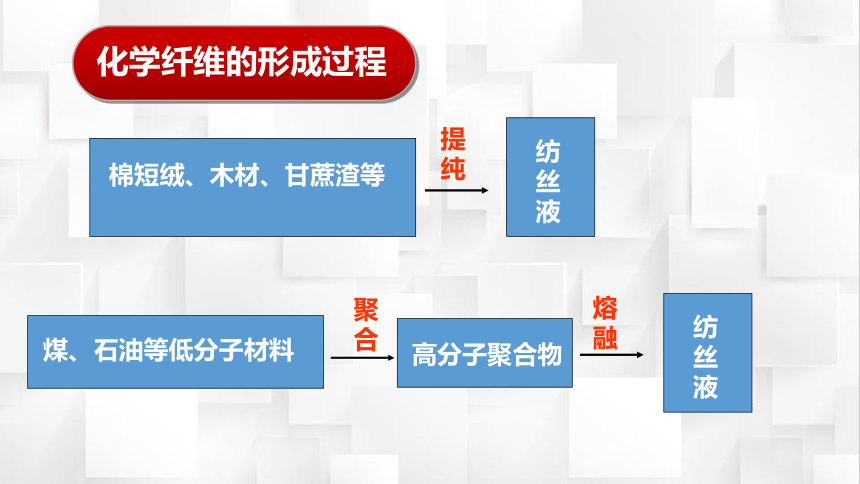 化学纤维的形成过程

棉短绒、木材、甘蔗渣等

提纯

纺丝液

煤、石油等低分子材料

聚合

高分子聚合物

熔融

纺丝液